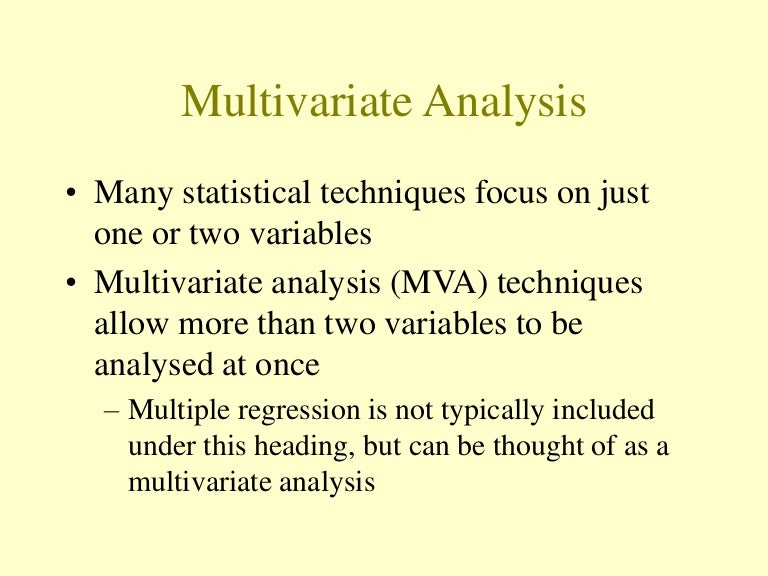 Multivariate Analysis

• Many statistical techniques focus on just one or two variables

• Multivariate analysis (MVA) techniques allow more than two variables to be analysed at once

– Multiple regression is not typically included under this heading, but can be thought of as a multivariate analysis